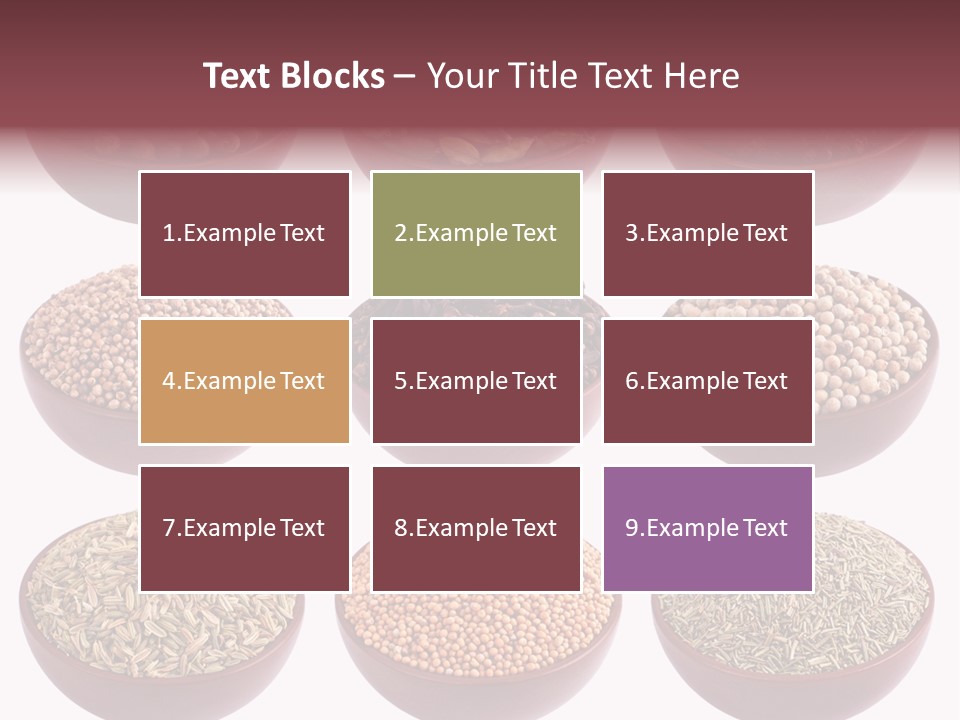 Text Blocks – Your Title Text Here

1.Example Text

2.Example Text

3.Example Text

4.Example Text

5.Example Text

6.Example Text

7.Example Text

8.Example Text

9.Example Text